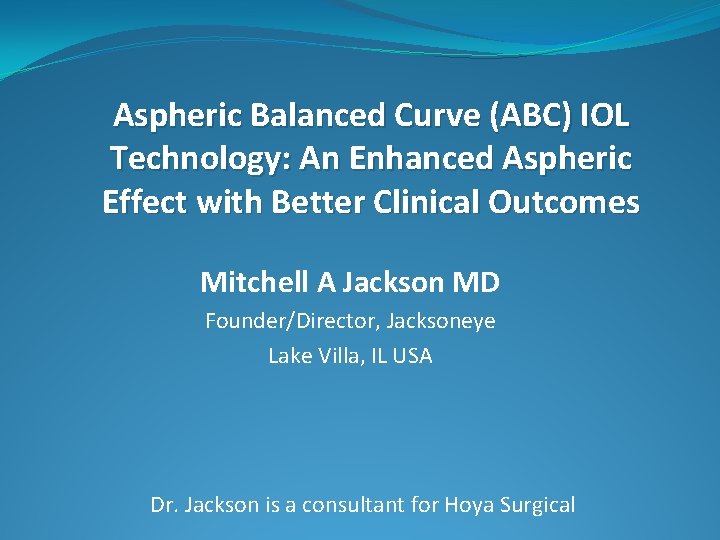 Aspheric Balanced Curve (ABC) IOL Technology: An Enhanced Aspheric Effect with Better Clinical Outcomes

Mitchell A Jackson MD

Founder/Director, Jacksoneye

Lake Villa, IL USA

Dr. Jackson is a consultant for Hoya Surgical